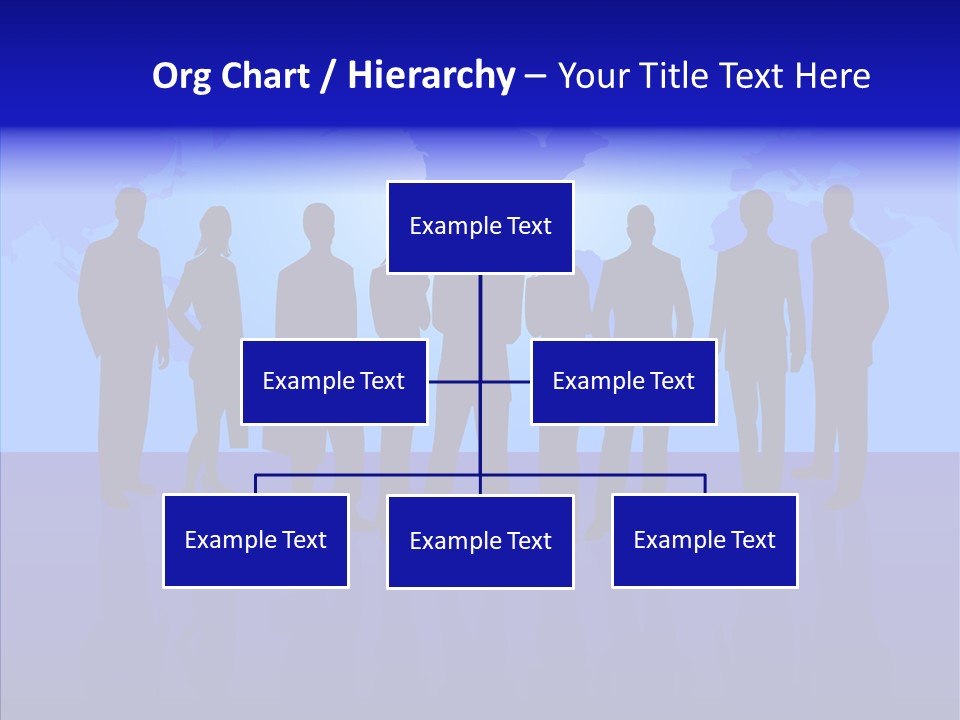 Org Chart / Hierarchy – Your Title Text Here

Example Text

Example Text

Example Text

Example Text

Example Text

Example Text